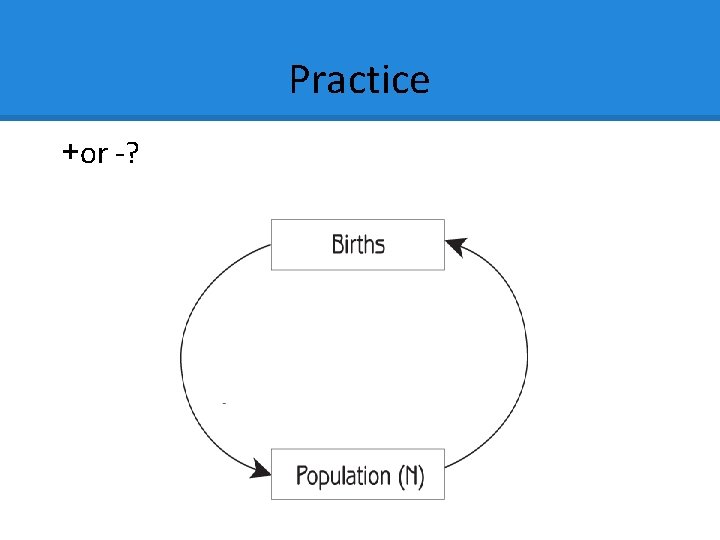 Practice

+or -?

Births

Population (N)